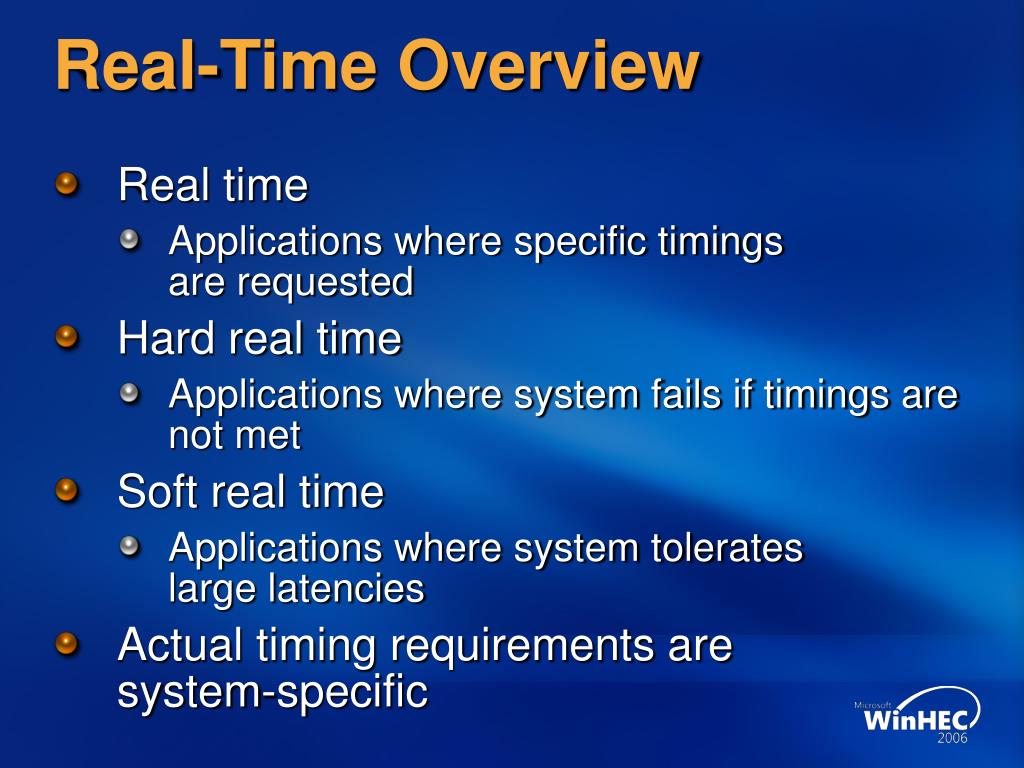 Real-Time Overview

Real time

Applications where specific timings are requested

Hard real time

Applications where system fails if timings are not met

Soft real time

Applications where system tolerates large latencies

Actual timing requirements are system-specific

Microsoft WinHEC 2006